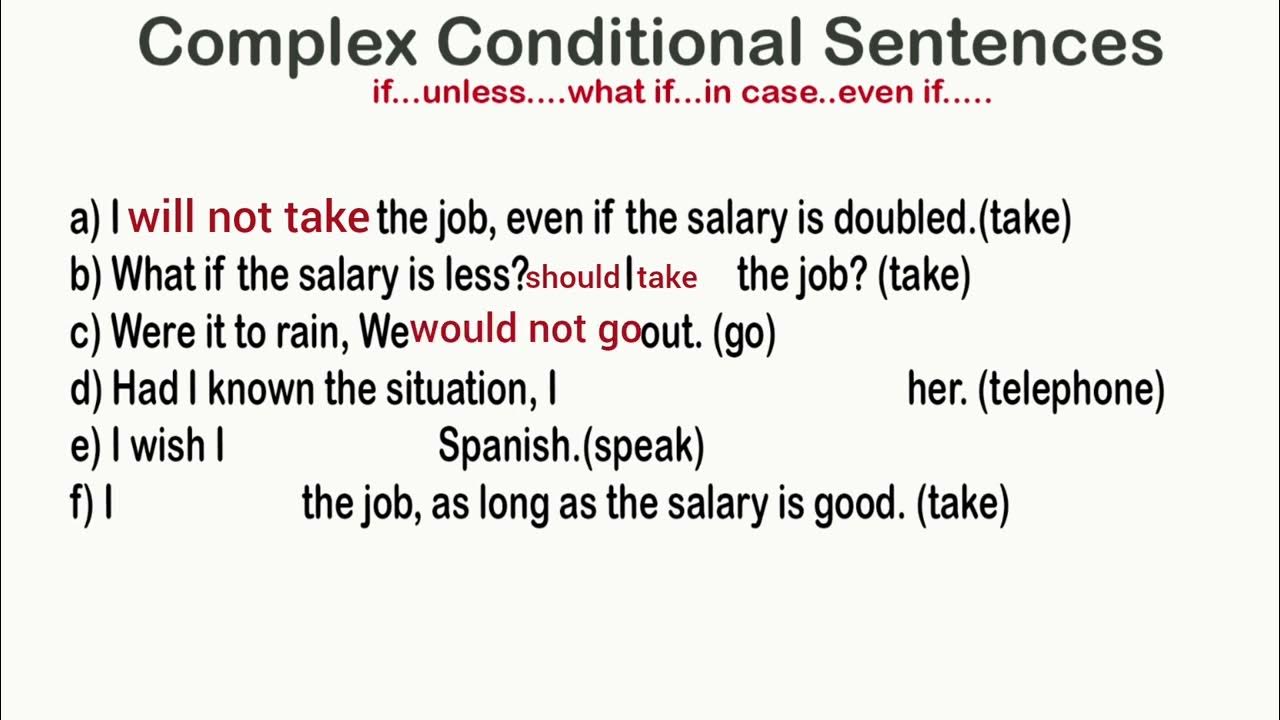 Complex Conditional Sentences

if...unless....what if...in case..even if.....

a) I will not take the job, even if the salary is doubled.(take)
b) What if the salary is less? should I take the job? (take)
c) Were it to rain, We would not go out. (go)
d) Had I known the situation, I her. (telephone)
e) I wish I Spanish.(speak)
f) I the job, as long as the salary is good. (take)